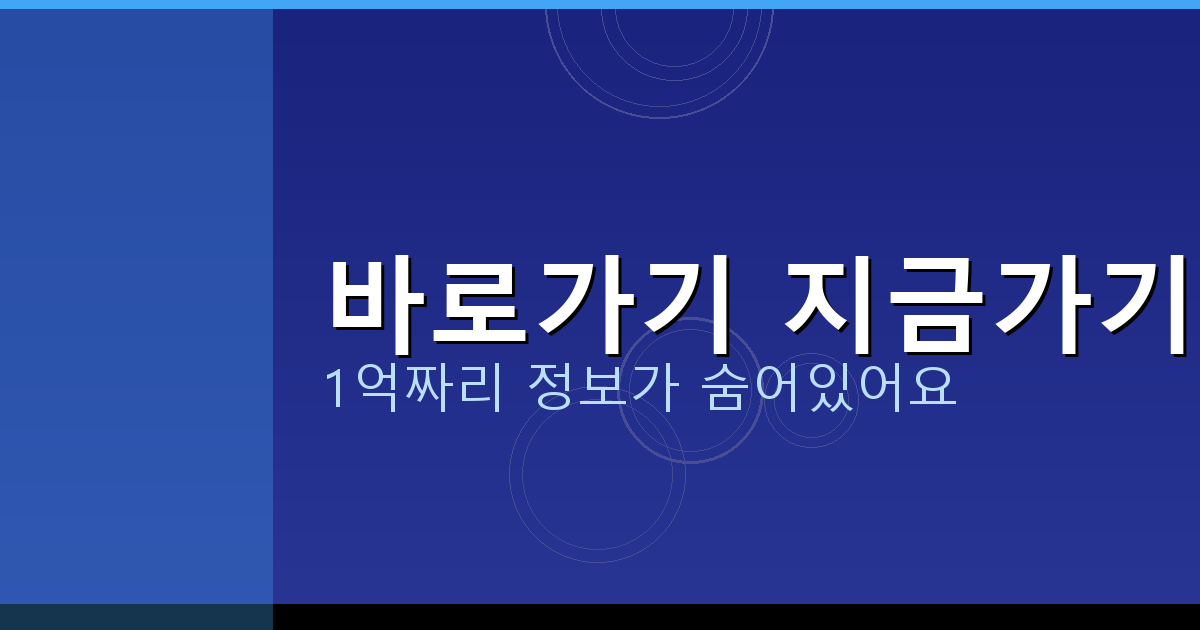 바로가기 지금가기

1억짜리 정보가 숨어있어요